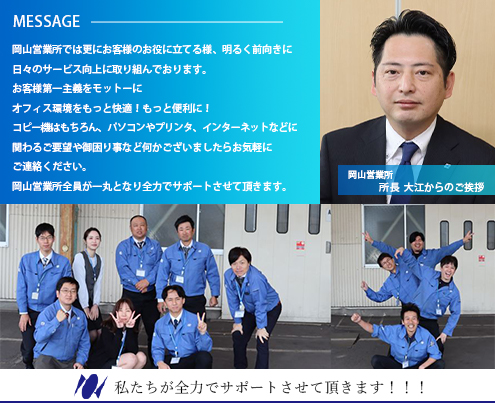 MESSAGE

岡山営業所では更にお客様のお役に立てる様、明るく前向きに日々のサービス向上に取り組んでおります。
お客様第一主義をモットーに
オフィス環境をもっと快適！もっと便利に！
コピー機はもちろん、パソコンやプリンタ、インターネットなどに関わるご要望や御困り事など何かございましたらお気軽にご連絡ください。
岡山営業所全員が一丸となり全力でサポートさせて頂きます。

岡山営業所
所長 大江からのご挨拶

私たちが全力でサポートさせて頂きます！！！